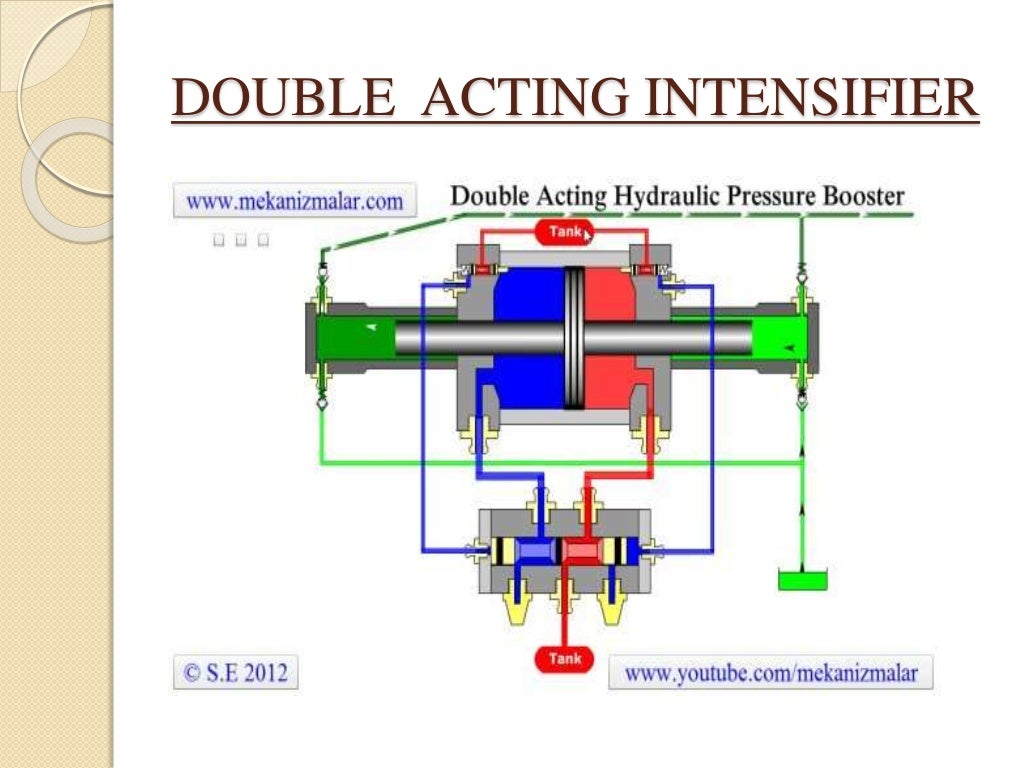 DOUBLE ACTING INTENSIFIER

www.mekanizmalar.com

Double Acting Hydraulic Pressure Booster

Tank

Tank

© S.E 2012

www.youtube.com/mekanizmalar